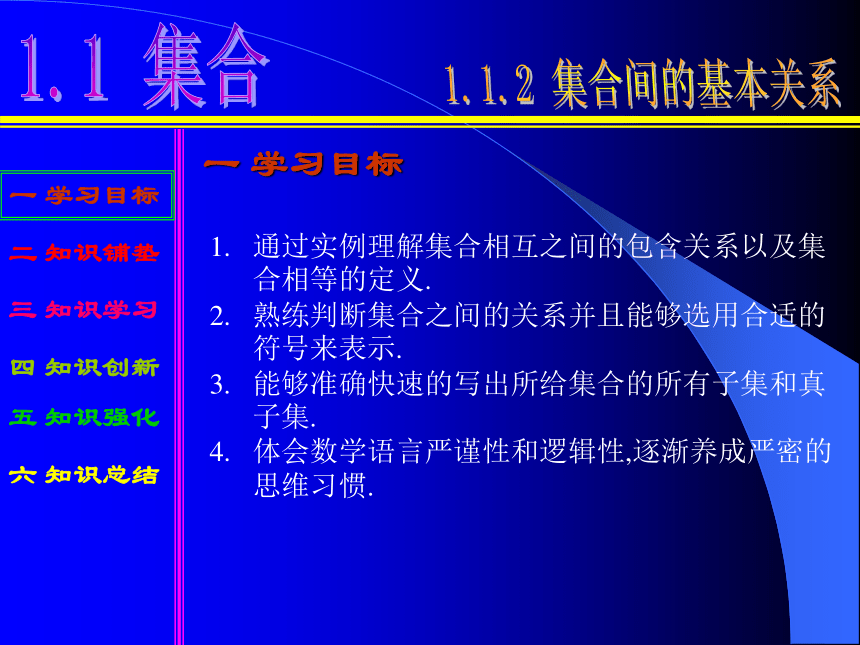 1.1 集合

1.1.2 集合间的基本关系

一 学习目标

二 知识铺垫

三 知识学习

四 知识创新

五 知识强化

六 知识总结

一 学习目标

1. 通过实例理解集合相互之间的包含关系以及集合相等的定义.
2. 熟练判断集合之间的关系并且能够选用合适的符号来表示.
3. 能够准确快速的写出所给集合的所有子集和真子集.
4. 体会数学语言严谨性和逻辑性,逐渐养成严密的思维习惯.